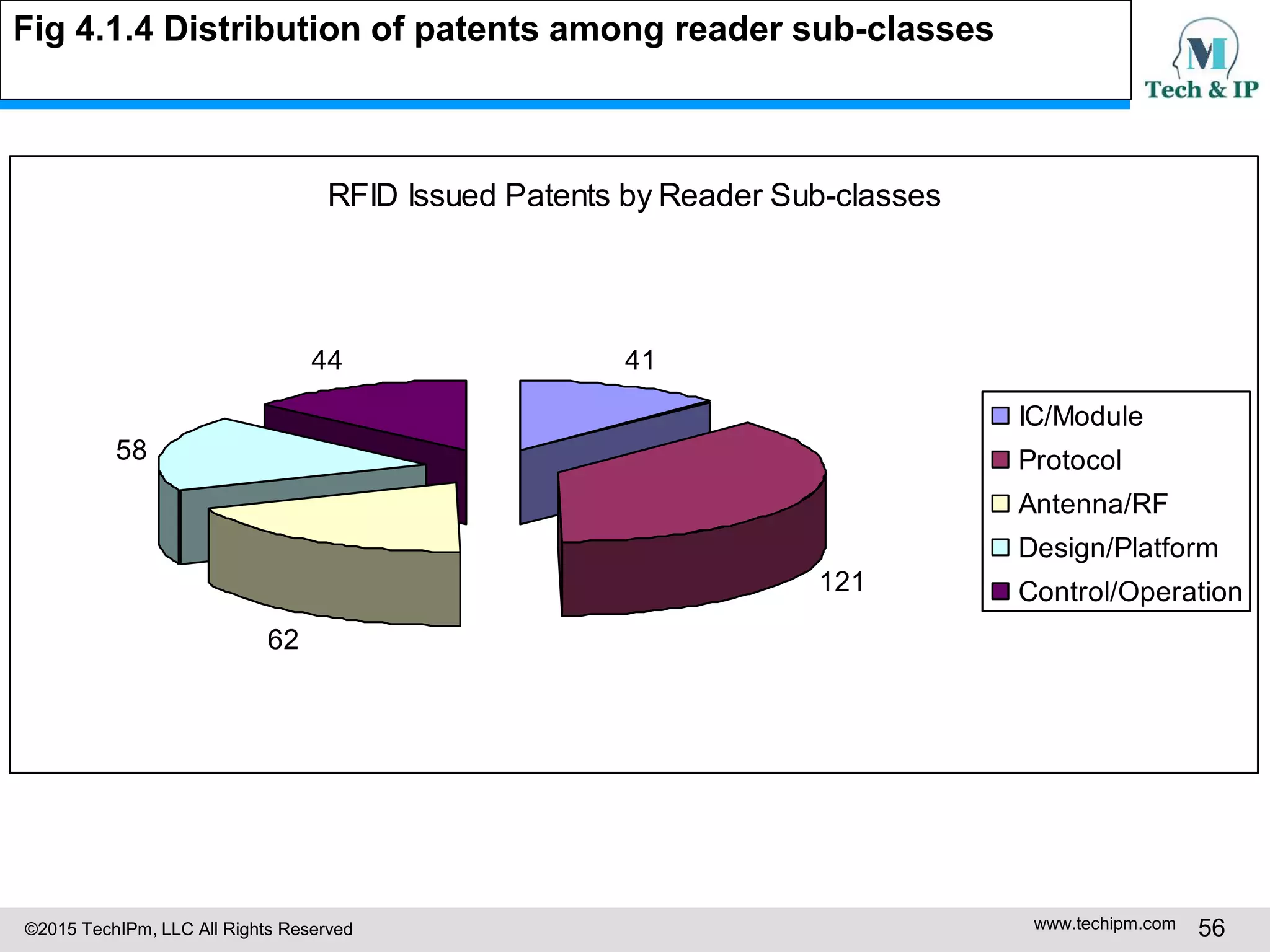 Fig 4.1.4 Distribution of patents among reader sub-classes

M
Tech & IP

RFID Issued Patents by Reader Sub-classes

44

41

58

121

62

IC/Module
Protocol
Antenna/RF
Design/Platform
Control/Operation

©2015 TechIPm, LLC All Rights Reserved

www.techipm.com

56